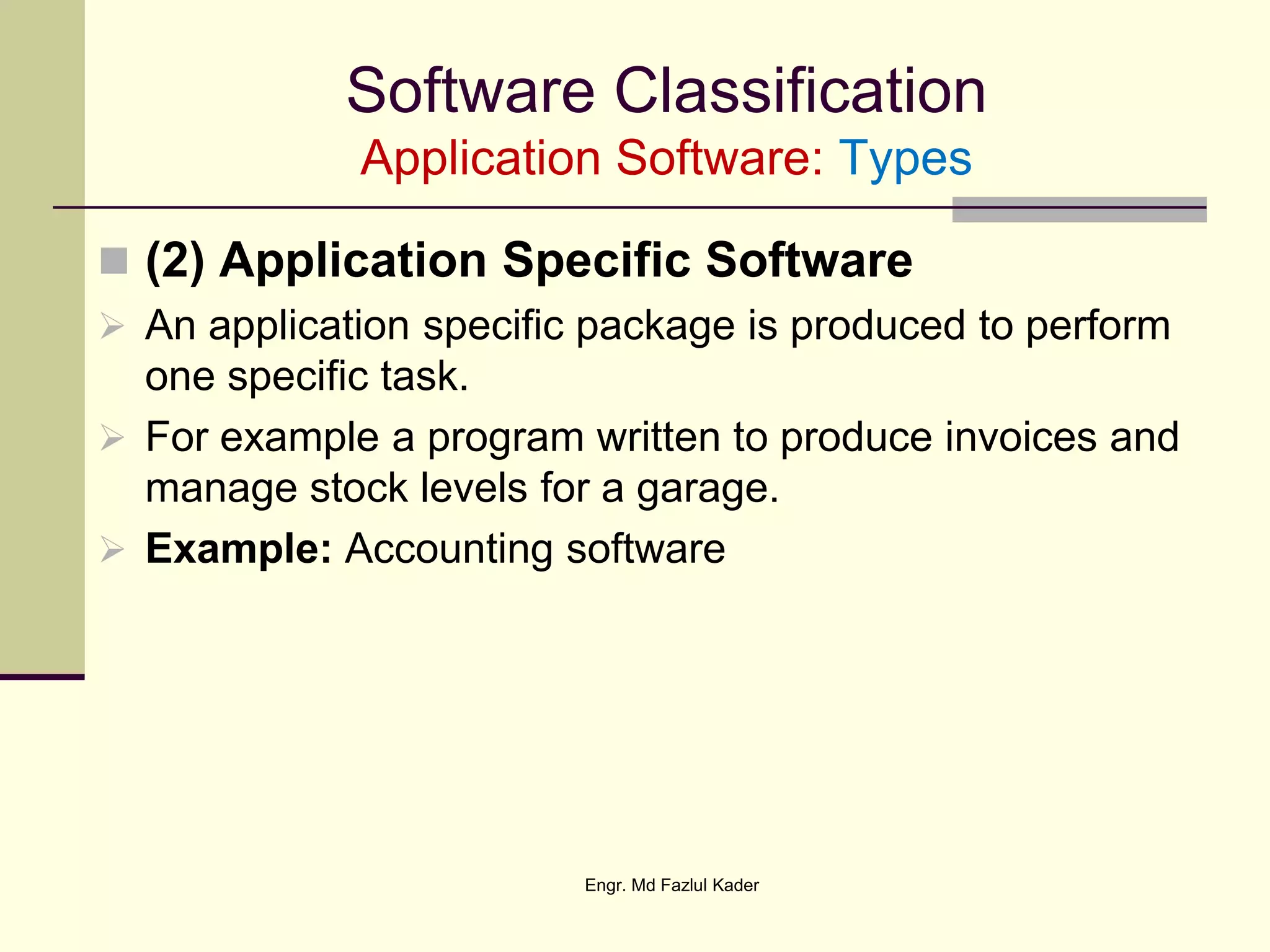 Software Classification
Application Software: Types

(2) Application Specific Software

An application specific package is produced to perform one specific task.

For example a program written to produce invoices and manage stock levels for a garage.

Example: Accounting software

Engr. Md Fazlul Kader